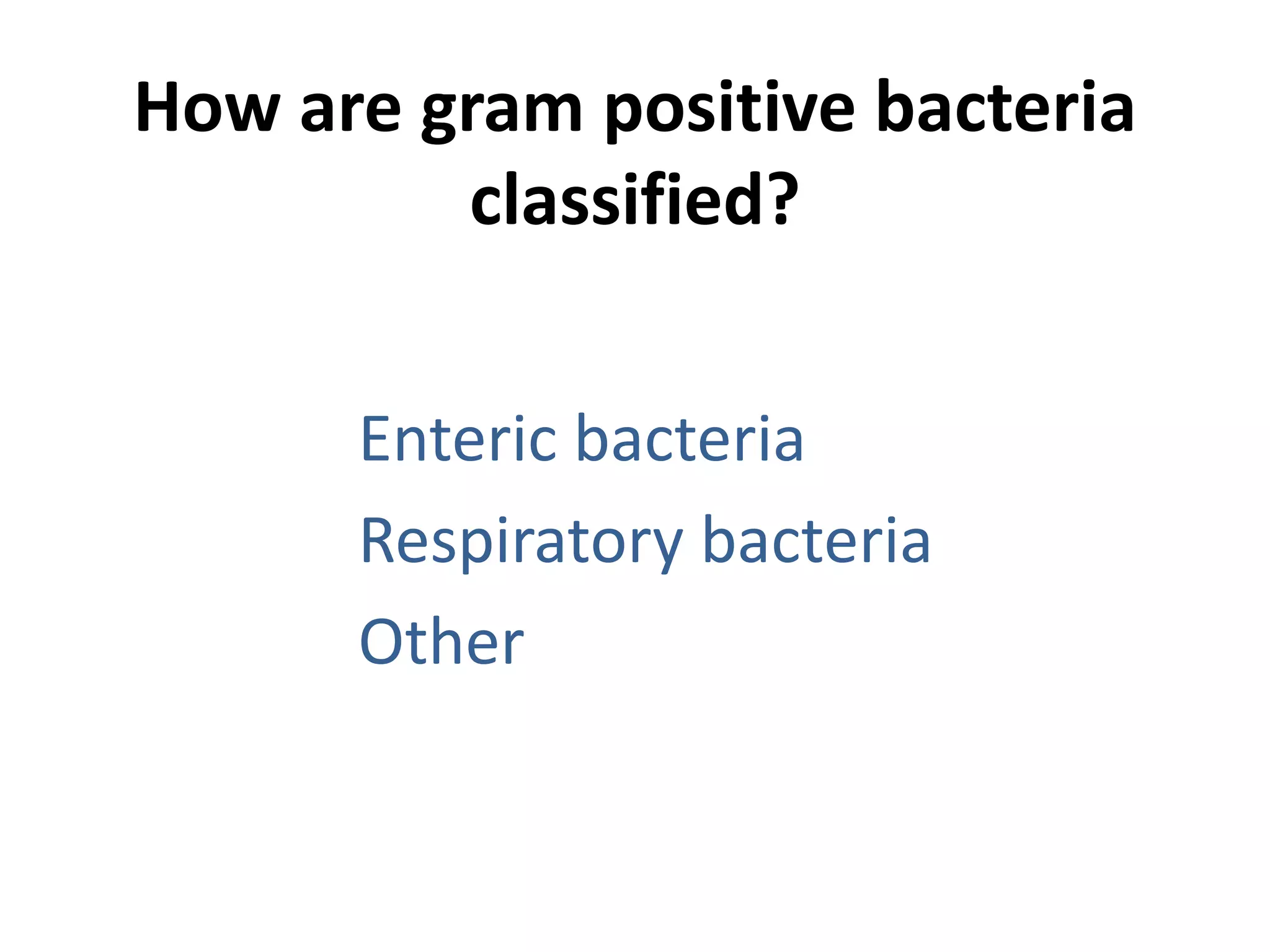 How are gram positive bacteria classified?

Enteric bacteria
Respiratory bacteria
Other